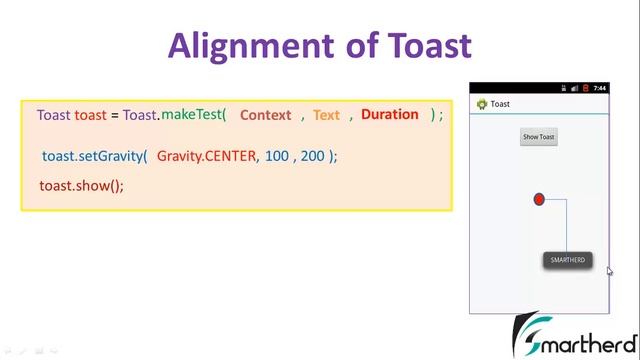 Alignment of Toast

Toast toast = Toast.makeTest( Context , Text , Duration ) ;

toast.setGravity( Gravity.CENTER, 100 , 200 );

toast.show();

7:44

Toast

Show Toast

SMARTHERD

Smartherd